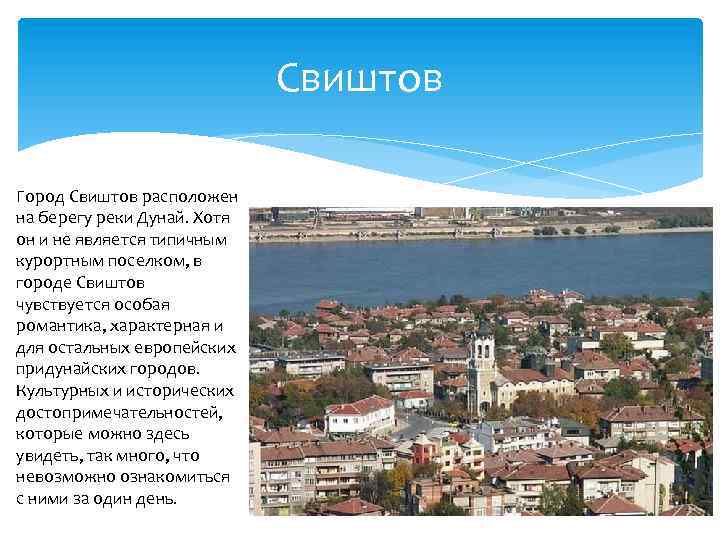 Свиштов

Город Свиштов расположен на берегу реки Дунай. Хотя он и не является типичным курортным поселком, в городе Свиштов чувствуется особая романтика, характерная и для остальных европейских придунайских городов. Культурных и исторических достопримечательностей, которые можно здесь увидеть, так много, что невозможно ознакомиться с ними за один день.